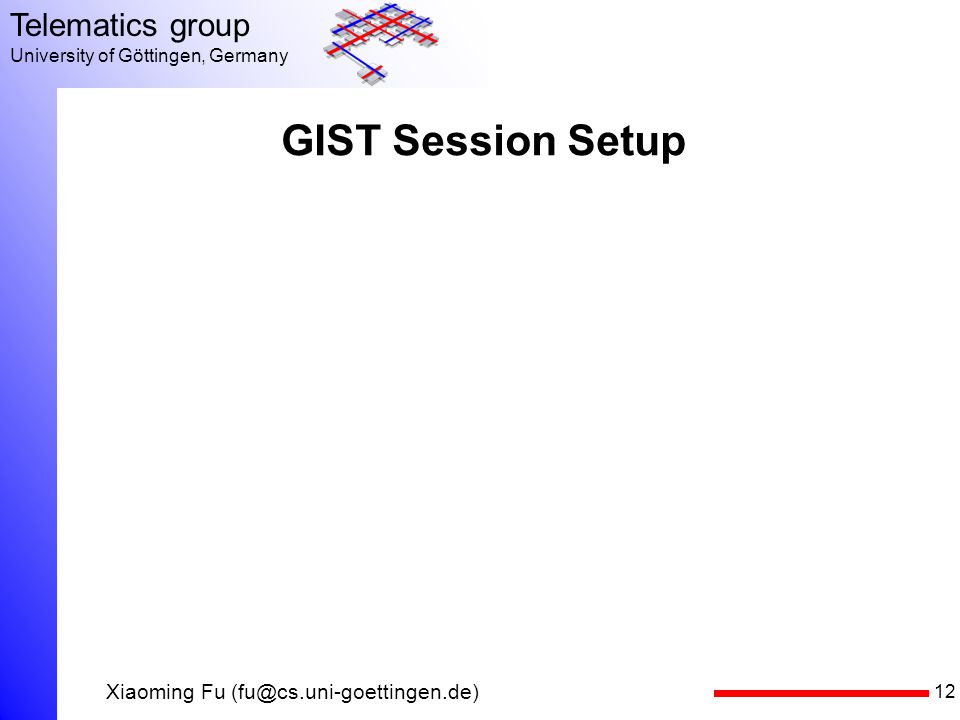 Telematics group
University of Göttingen, Germany

GIST Session Setup

Xiaoming Fu (fu@cs.uni-goettingen.de)

12